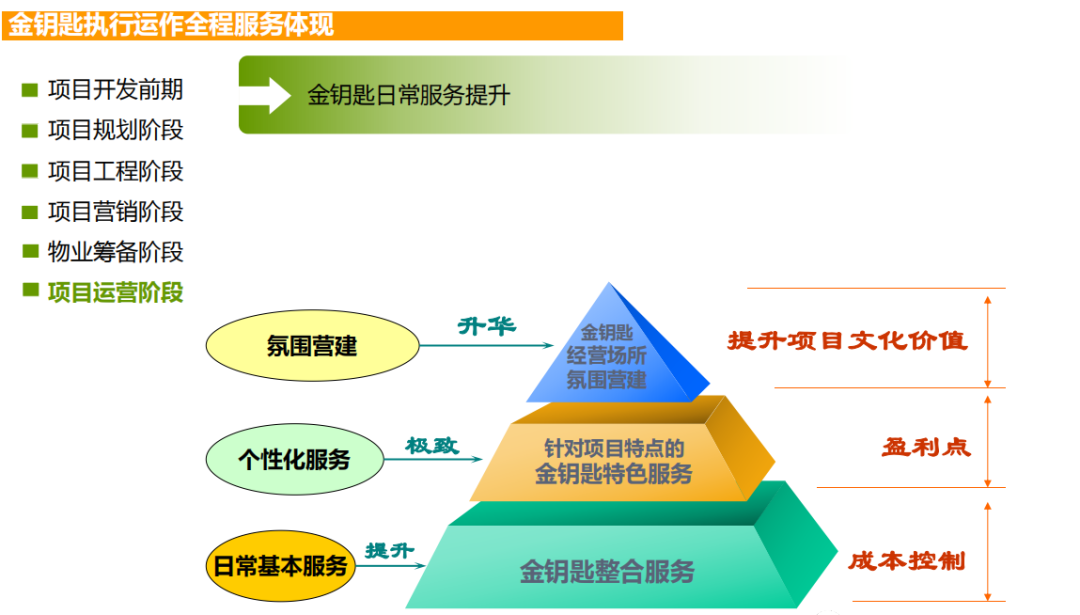 金钥匙执行运作全程服务体现

项目开发前期
项目规划阶段
项目工程阶段
项目营销阶段
物业筹备阶段
项目运营阶段

金钥匙日常服务提升

氛围营建
升华
金钥匙经营场所氛围营建
提升项目文化价值

个性化服务
极致
针对项目特点的金钥匙特色服务
盈利点

日常基本服务
提升
金钥匙整合服务
成本控制